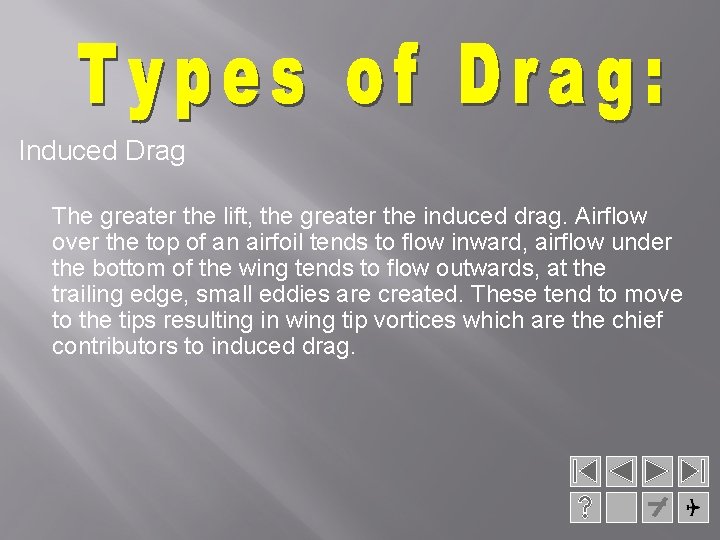 Types of Drag:

Induced Drag

The greater the lift, the greater the induced drag. Airflow over the top of an airfoil tends to flow inward, airflow under the bottom of the wing tends to flow outwards, at the trailing edge, small eddies are created. These tend to move to the tips resulting in wing tip vortices which are the chief contributors to induced drag.

?